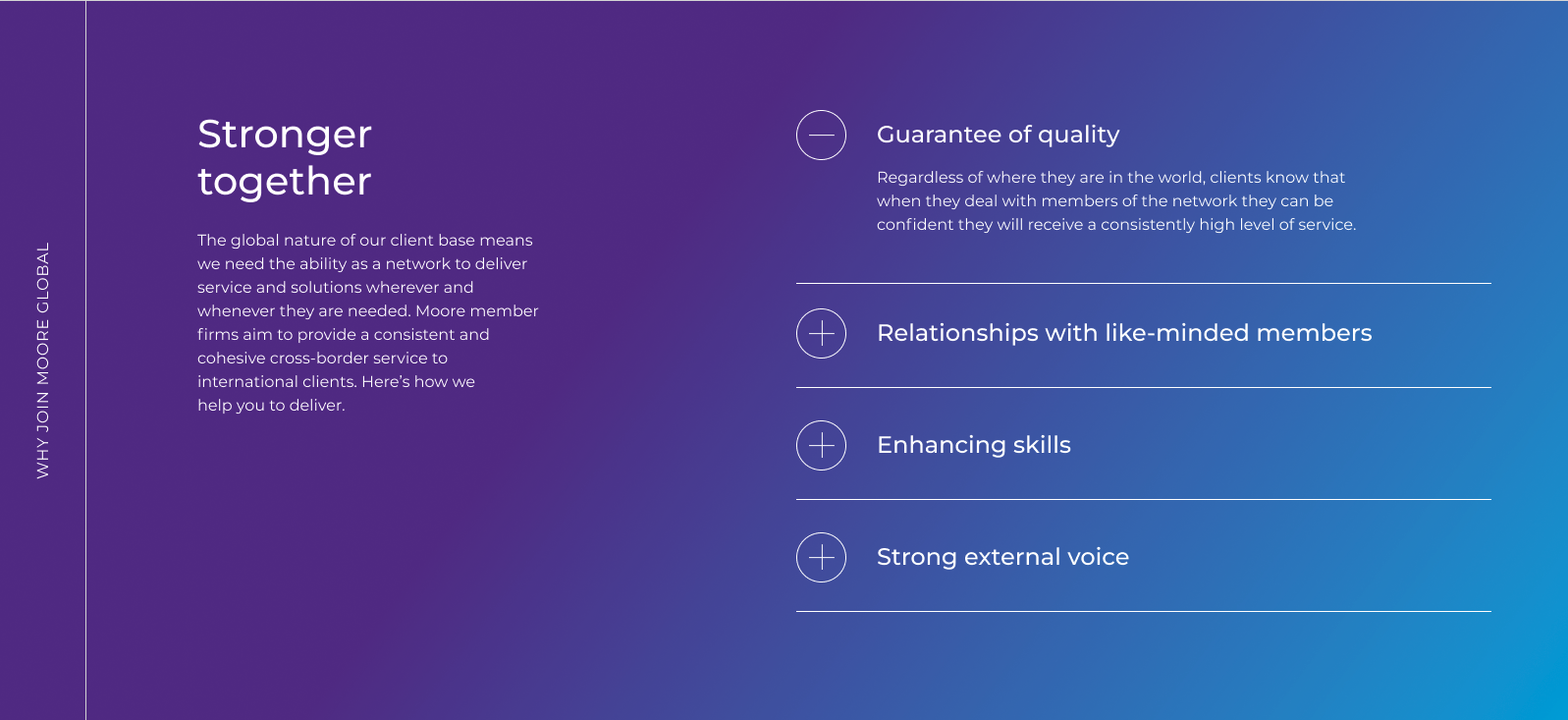 WHY JOIN MOORE GLOBAL

Stronger together

The global nature of our client base means we need the ability as a network to deliver service and solutions wherever and whenever they are needed. Moore member firms aim to provide a consistent and cohesive cross-border service to international clients. Here's how we help you to deliver.

Guarantee of quality

Regardless of where they are in the world, clients know that when they deal with members of the network they can be confident they will receive a consistently high level of service.

Relationships with like-minded members

Enhancing skills

Strong external voice